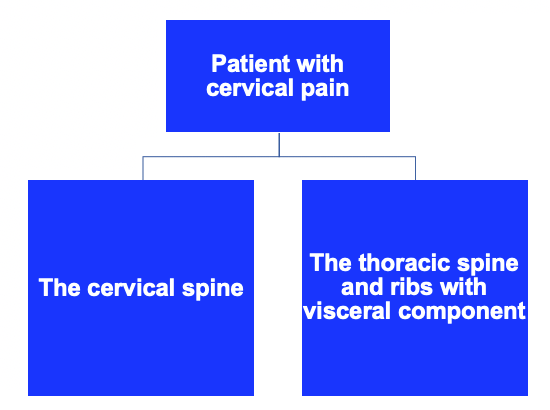 Patient with cervical pain

The cervical spine

The thoracic spine and ribs with visceral component